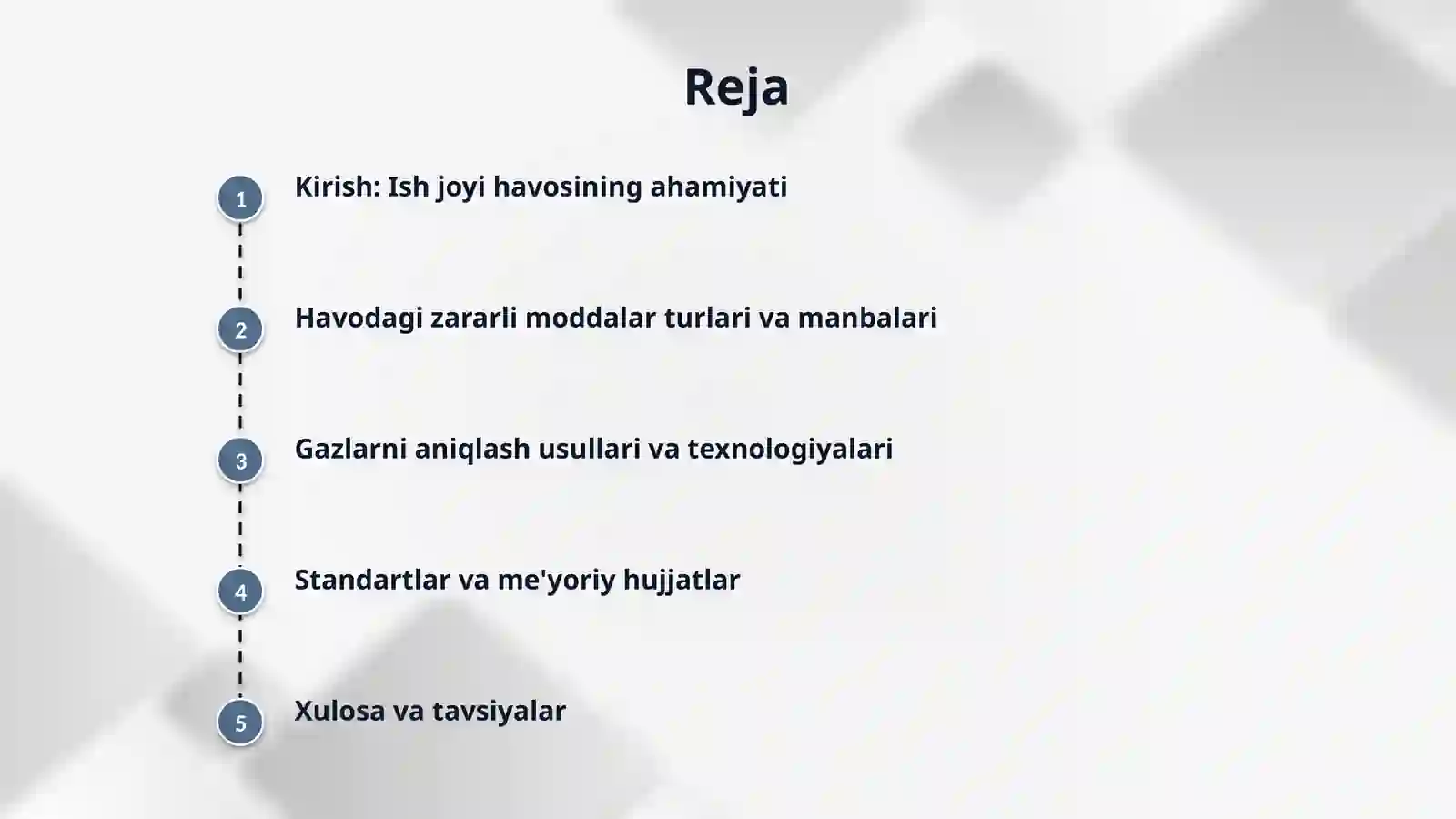 Reja

1 Kirish: Ish joyi havosining ahamiyati

2 Havodagi zararli moddalar turlari va manbalari

3 Gazlarni aniqlash usullari va texnologiyalari

4 Standartlar va me'yoriy hujjatlar

5 Xulosa va tavsiyalar